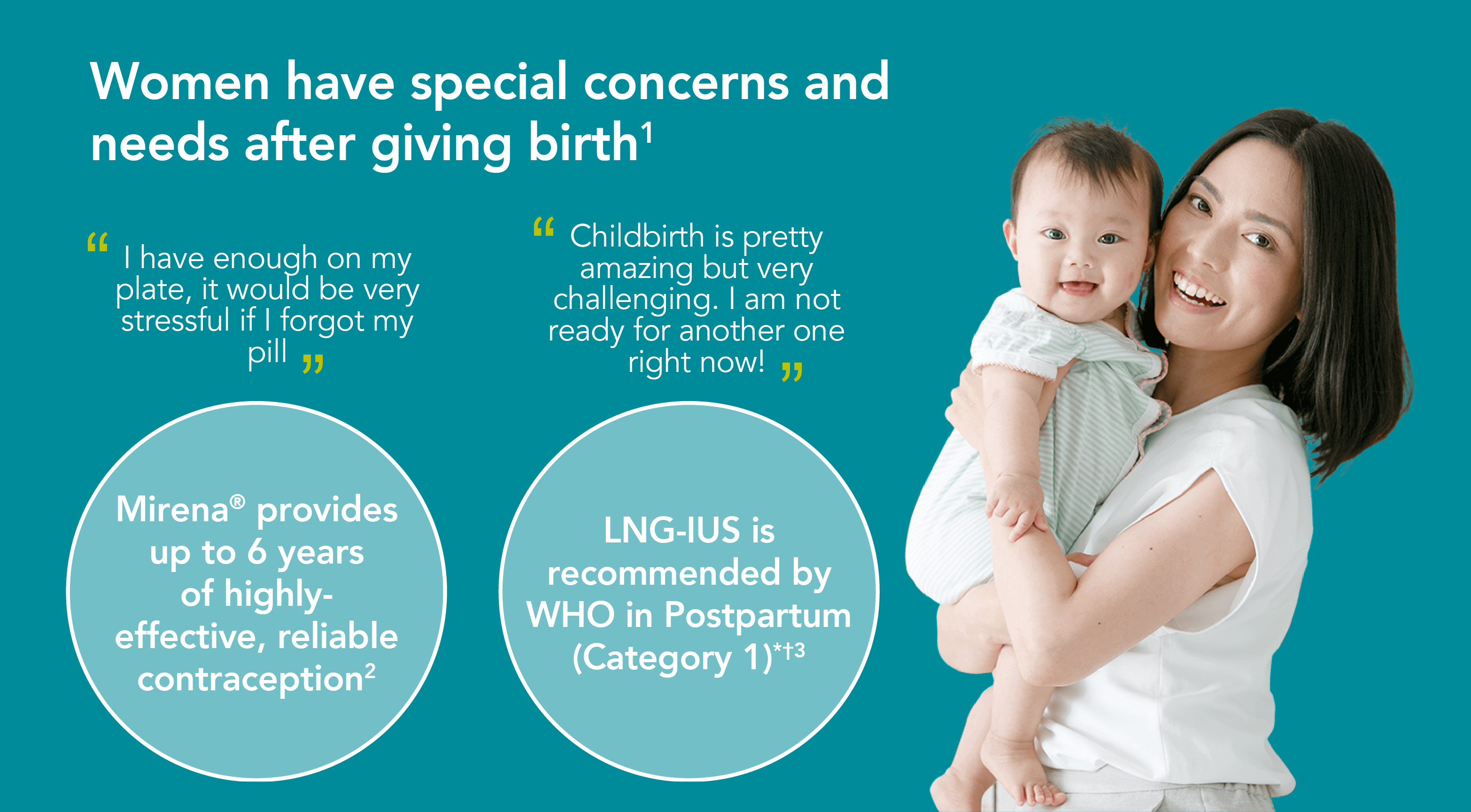 Women have special concerns and needs after giving birth$^1$

“ I have enough on my plate, it would be very stressful if I forgot my pill ”

“ Childbirth is pretty amazing but very challenging. I am not ready for another one right now! ”

Mirena® provides up to 6 years of highly-effective, reliable contraception$^2$

LNG-IUS is recommended by WHO in Postpartum (Category 1)$^{*†3}$